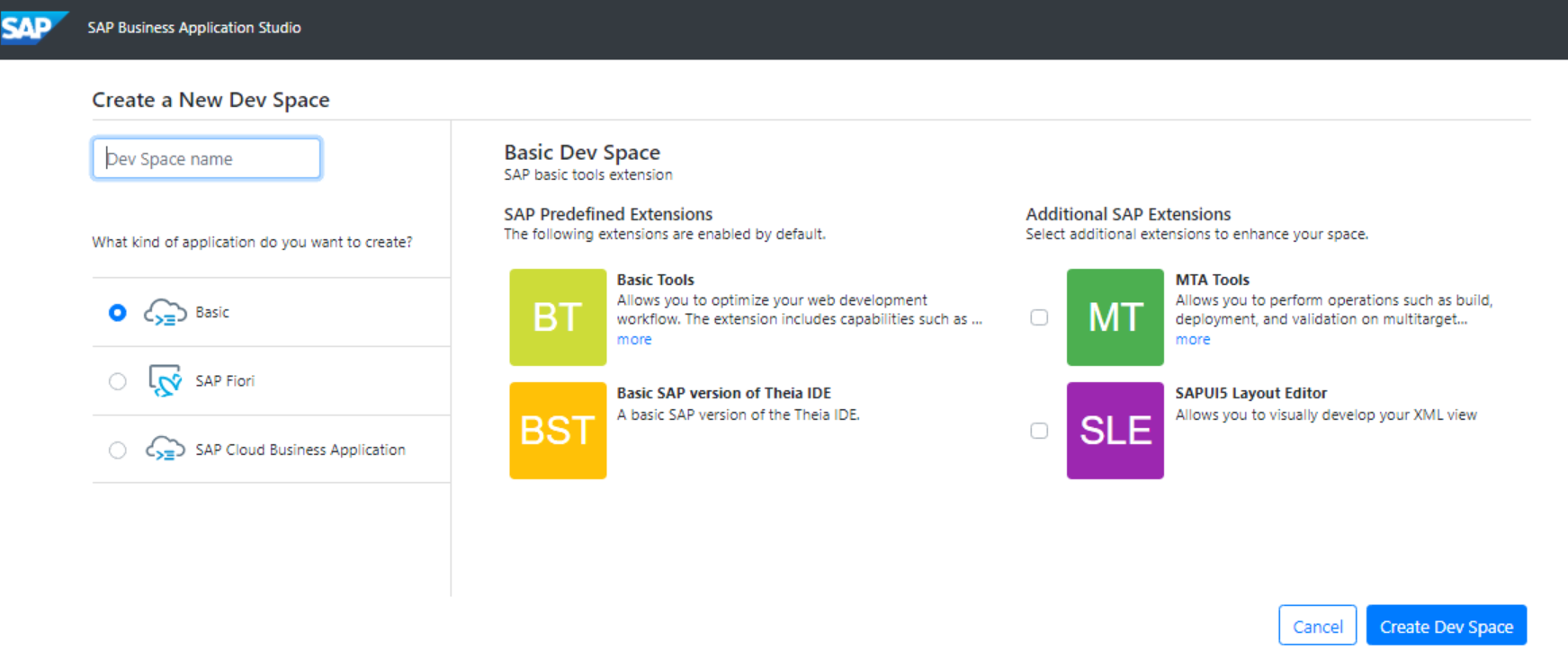 SAP SAP Business Application Studio

Create a New Dev Space

Dev Space name

What kind of application do you want to create?

Basic

SAP Fiori

SAP Cloud Business Application

Basic Dev Space
SAP basic tools extension

SAP Predefined Extensions
The following extensions are enabled by default.

BT
Basic Tools
Allows you to optimize your web development workflow. The extension includes capabilities such as ...
more

BST
Basic SAP version of Theia IDE
A basic SAP version of the Theia IDE.

Additional SAP Extensions
Select additional extensions to enhance your space.

MT
MTA Tools
Allows you to perform operations such as build, deployment, and validation on multitarget...
more

SLE
SAPUI5 Layout Editor
Allows you to visually develop your XML view

Cancel
Create Dev Space